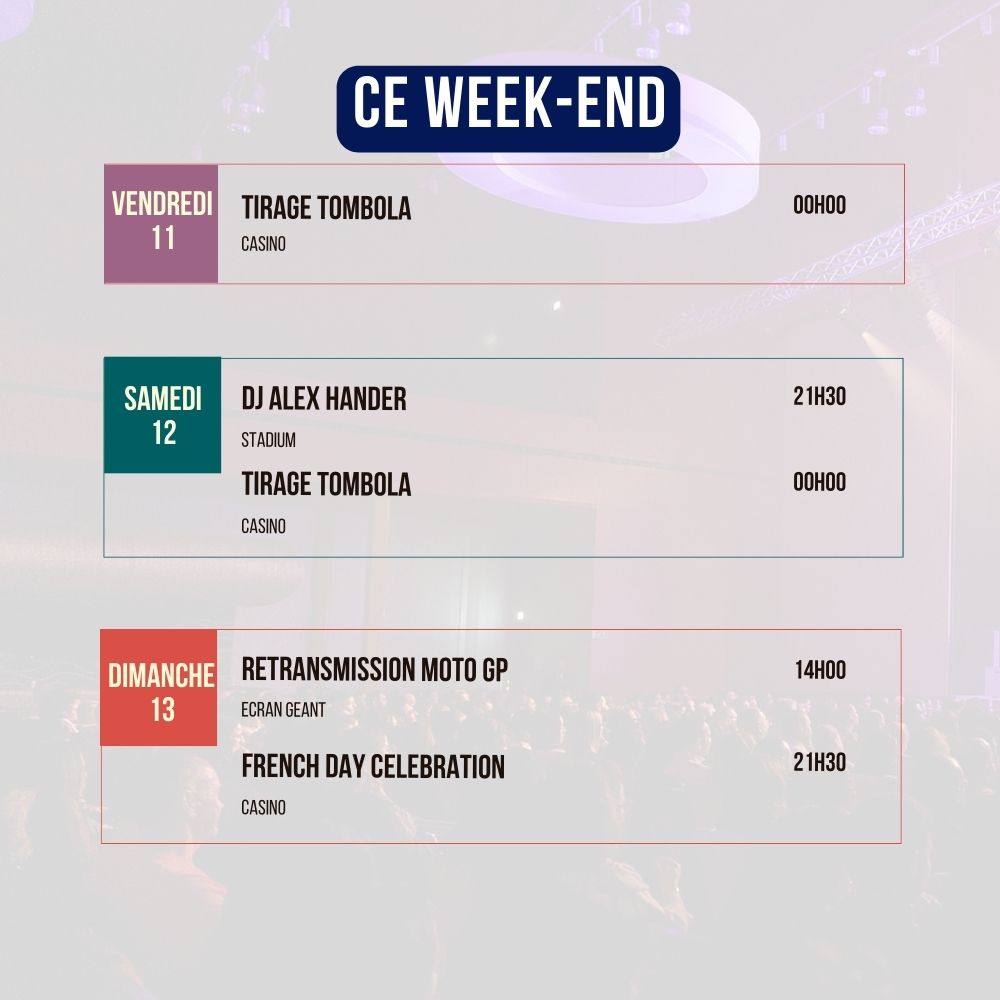 CE WEEK-END

VENDREDI 11

TIRAGE TOMBOLA
CASINO
00H00

SAMEDI 12

DJ ALEX HANDER
STADIUM
21H30

TIRAGE TOMBOLA
CASINO
00H00

DIMANCHE 13

RETRANSMISSION MOTO GP
ECRAN GEANT
14H00

FRENCH DAY CELEBRATION
CASINO
21H30